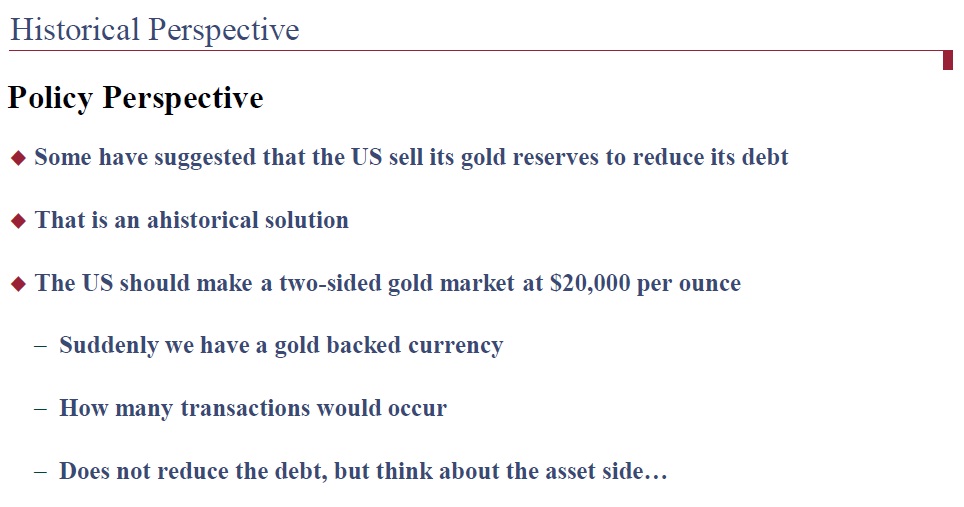 Historical Perspective

Policy Perspective

◆ Some have suggested that the US sell its gold reserves to reduce its debt

◆ That is an ahistorical solution

◆ The US should make a two-sided gold market at \$20,000 per ounce

– Suddenly we have a gold backed currency

– How many transactions would occur

– Does not reduce the debt, but think about the asset side…